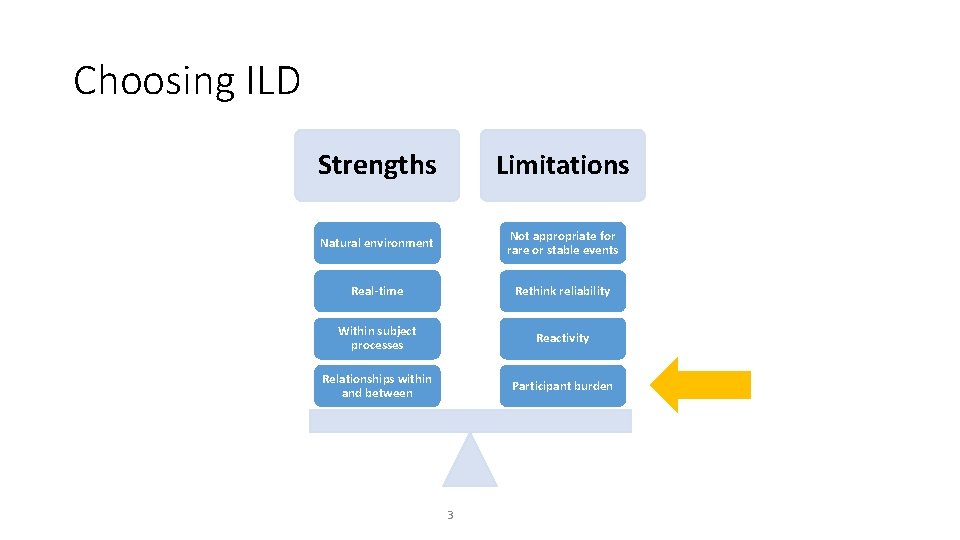 Choosing ILD

Strengths

Natural environment

Real-time

Within subject processes

Relationships within and between

Limitations

Not appropriate for rare or stable events

Rethink reliability

Reactivity

Participant burden

3